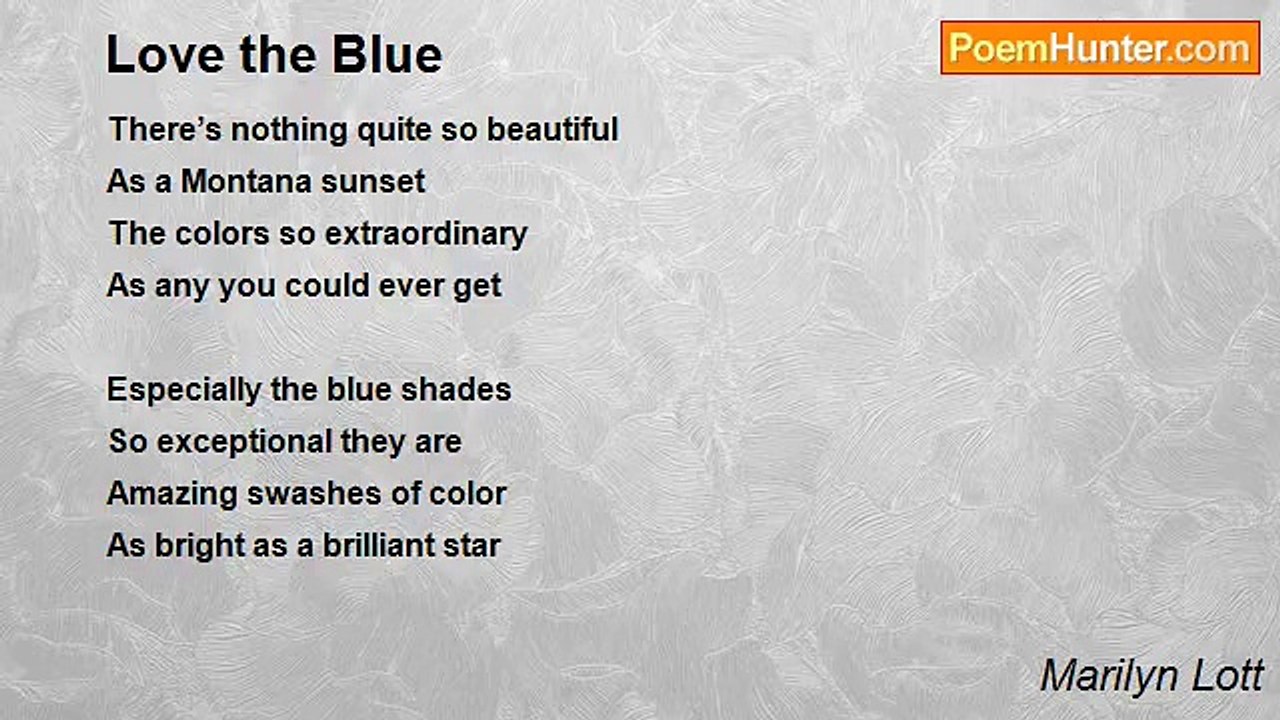 Love the Blue

PoemHunter.com

There's nothing quite so beautiful
As a Montana sunset
The colors so extraordinary
As any you could ever get

Especially the blue shades
So exceptional they are
Amazing swashes of color
As bright as a brilliant star

Marilyn Lott